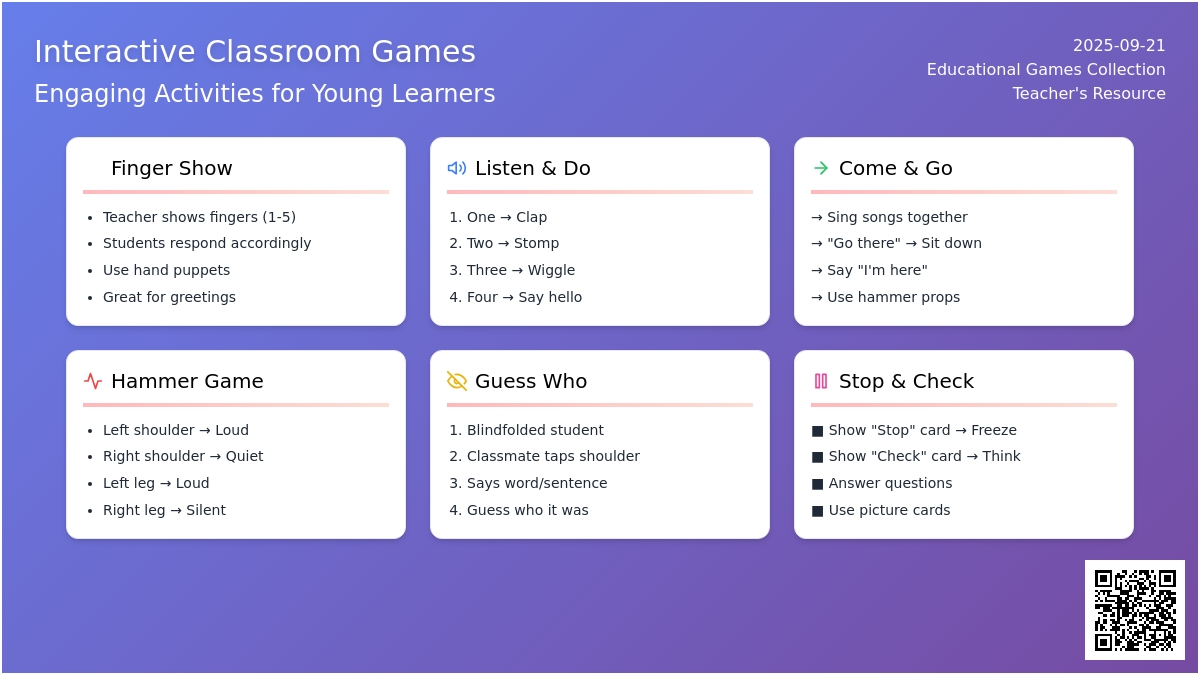 Interactive Classroom Games
Engaging Activities for Young Learners

2025-09-21
Educational Games Collection
Teacher's Resource

Finger Show
- Teacher shows fingers (1-5)
- Students respond accordingly
- Use hand puppets
- Great for greetings

Listen & Do
1. One → Clap
2. Two → Stomp
3. Three → Wiggle
4. Four → Say hello

Come & Go
→ Sing songs together
→ "Go there" → Sit down
→ Say "I'm here"
→ Use hammer props

Hammer Game
- Left shoulder → Loud
- Right shoulder → Quiet
- Left leg → Loud
- Right leg → Silent

Guess Who
1. Blindfolded student
2. Classmate taps shoulder
3. Says word/sentence
4. Guess who it was

Stop & Check
■ Show "Stop" card → Freeze
■ Show "Check" card → Think
■ Answer questions
■ Use picture cards